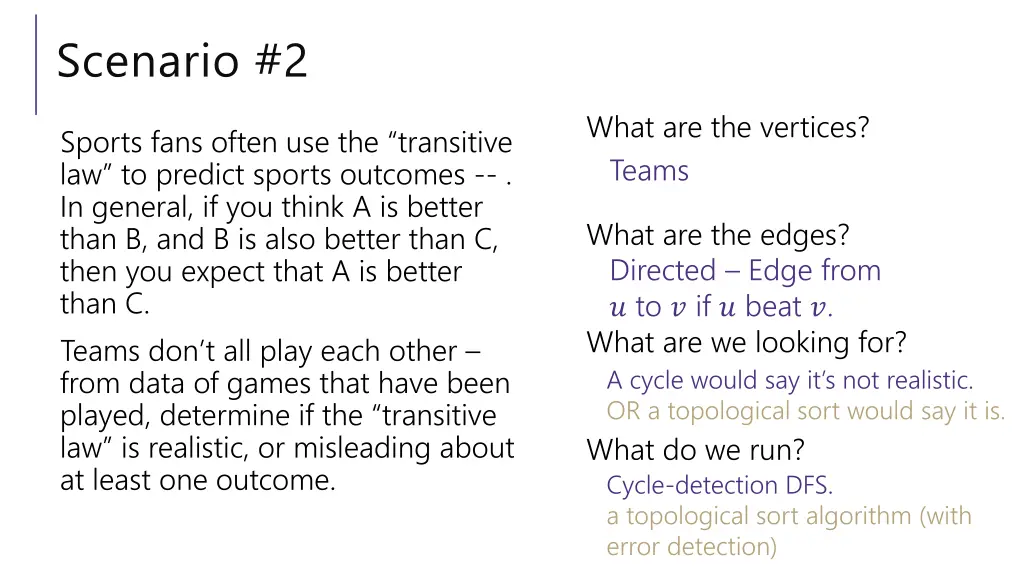 Scenario #2

Sports fans often use the “transitive law” to predict sports outcomes -- . In general, if you think A is better than B, and B is also better than C, then you expect that A is better than C.

Teams don’t all play each other – from data of games that have been played, determine if the “transitive law” is realistic, or misleading about at least one outcome.

What are the vertices?

Teams

What are the edges?

Directed – Edge from $u$ to $v$ if $u$ beat $v$.

What are we looking for?

A cycle would say it’s not realistic.

OR a topological sort would say it is.

What do we run?

Cycle-detection DFS.

a topological sort algorithm (with error detection)